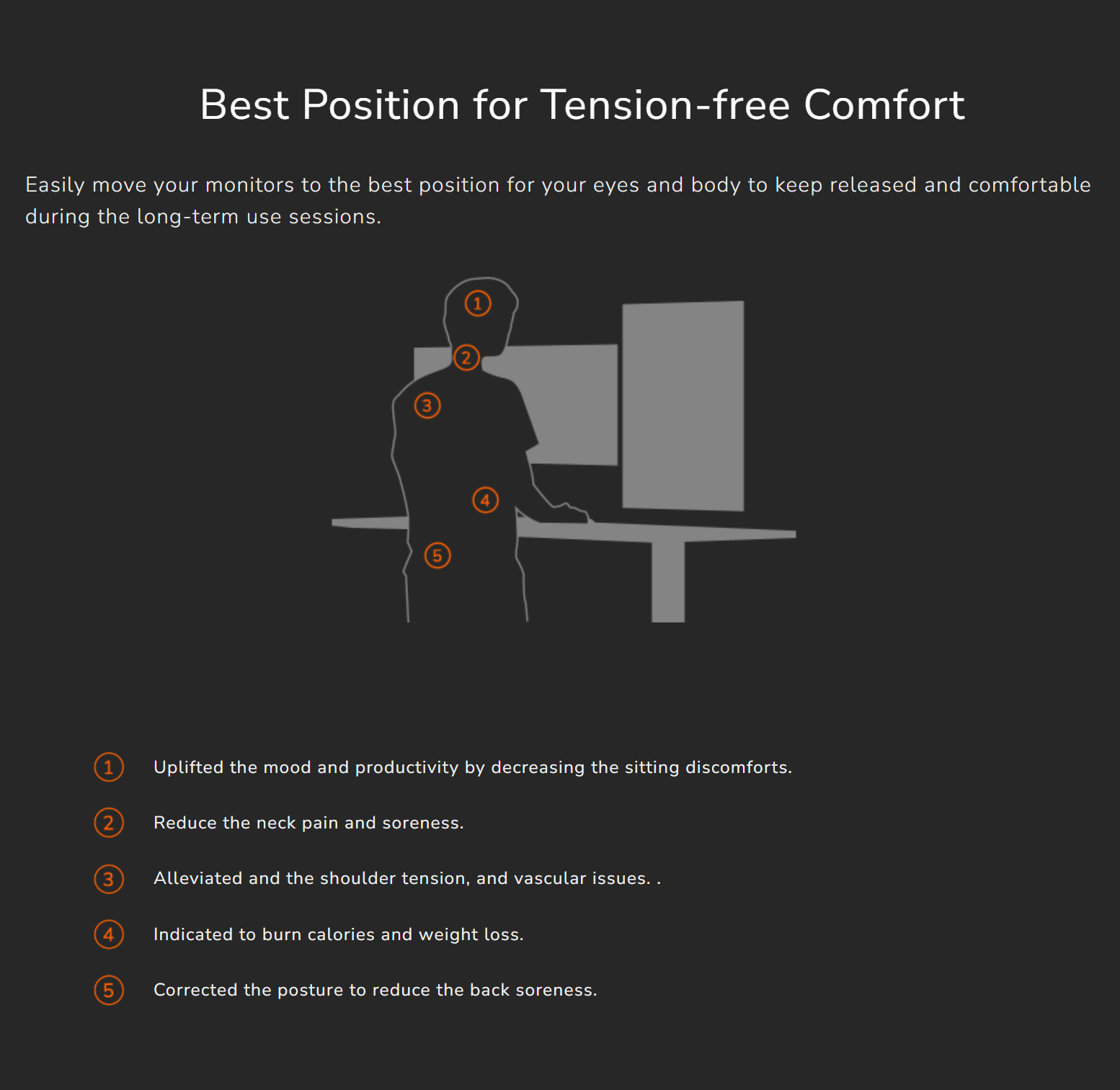 Best Position for Tension-free Comfort

Easily move your monitors to the best position for your eyes and body to keep released and comfortable during the long-term use sessions.

1
2
3
4
5

1 Uplifted the mood and productivity by decreasing the sitting discomforts.

2 Reduce the neck pain and soreness.

3 Alleviated and the shoulder tension, and vascular issues. .

4 Indicated to burn calories and weight loss.

5 Corrected the posture to reduce the back soreness.